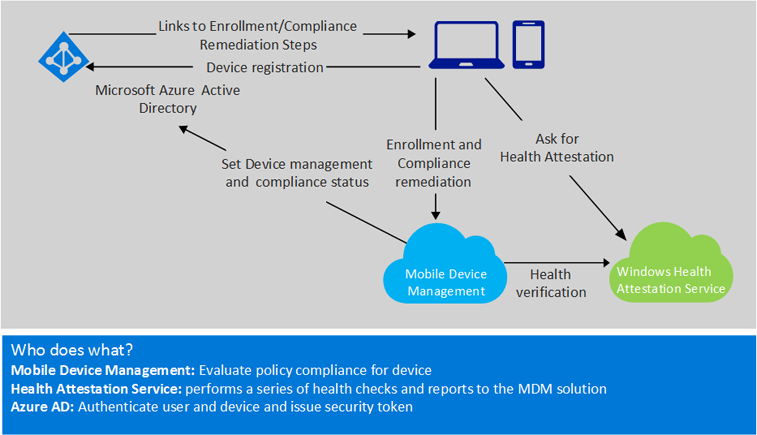 Links to Enrollment/Compliance Remediation Steps

Device registration

Microsoft Azure Active Directory

Set Device management and compliance status

Enrollment and Compliance remediation

Ask for Health Attestation

Mobile Device Management

Health verification

Windows Health Attestation Service

Who does what?
**Mobile Device Management:** Evaluate policy compliance for device
**Health Attestation Service:** performs a series of health checks and reports to the MDM solution
**Azure AD:** Authenticate user and device and issue security token